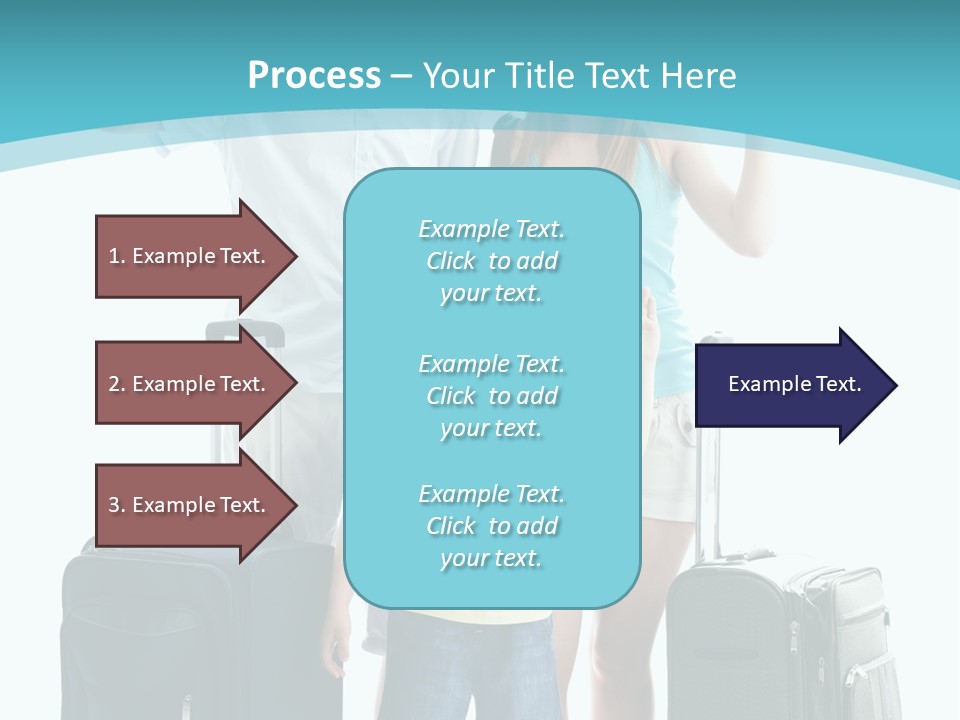 Process – Your Title Text Here

1. Example Text.

2. Example Text.

3. Example Text.

Example Text. Click to add your text.

Example Text. Click to add your text.

Example Text. Click to add your text.

Example Text.